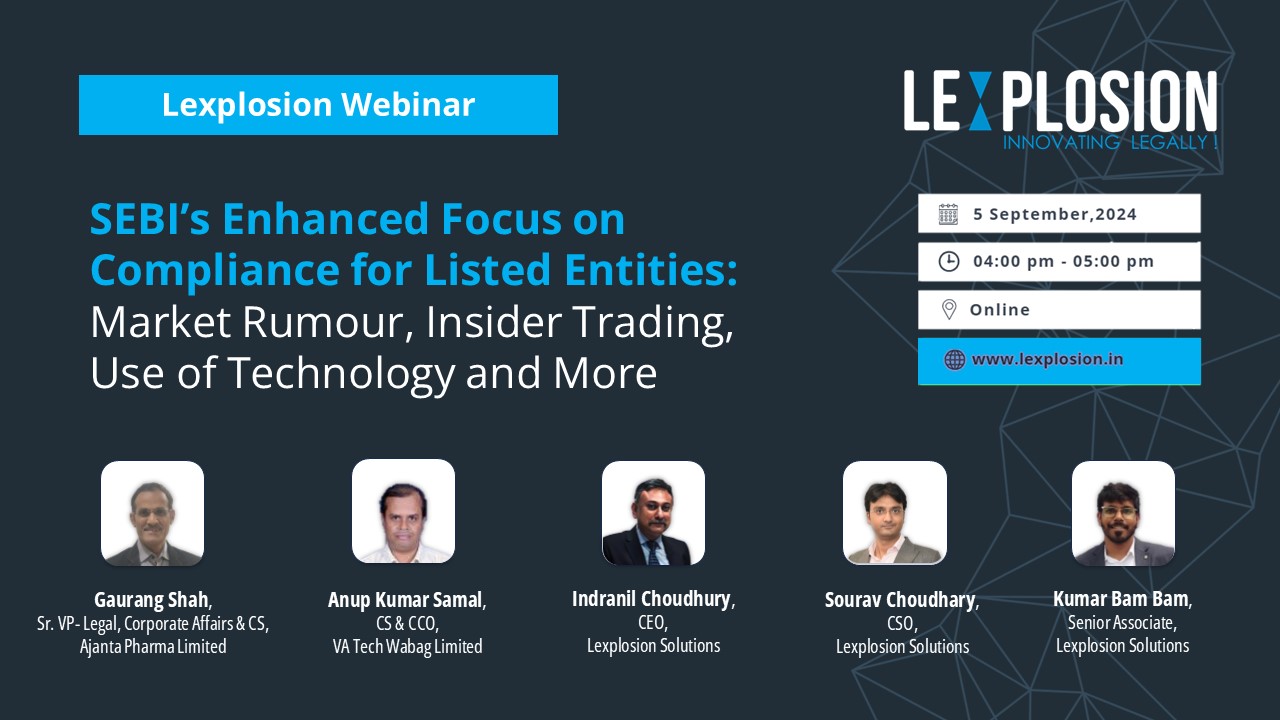 Lexplosion Webinar

LEXPLOSION
INNOVATING LEGALLY !

SEBI's Enhanced Focus on Compliance for Listed Entities: Market Rumour, Insider Trading, Use of Technology and More

5 September,2024

04:00 pm - 05:00 pm

Online

www.lexplosion.in

Gaurang Shah, Sr. VP- Legal, Corporate Affairs & CS, Ajanta Pharma Limited

Anup Kumar Samal, CS & CCO, VA Tech Wabag Limited

Indranil Choudhury, CEO, Lexplosion Solutions

Sourav Choudhary, CSO, Lexplosion Solutions

Kumar Bam Bam, Senior Associate, Lexplosion Solutions